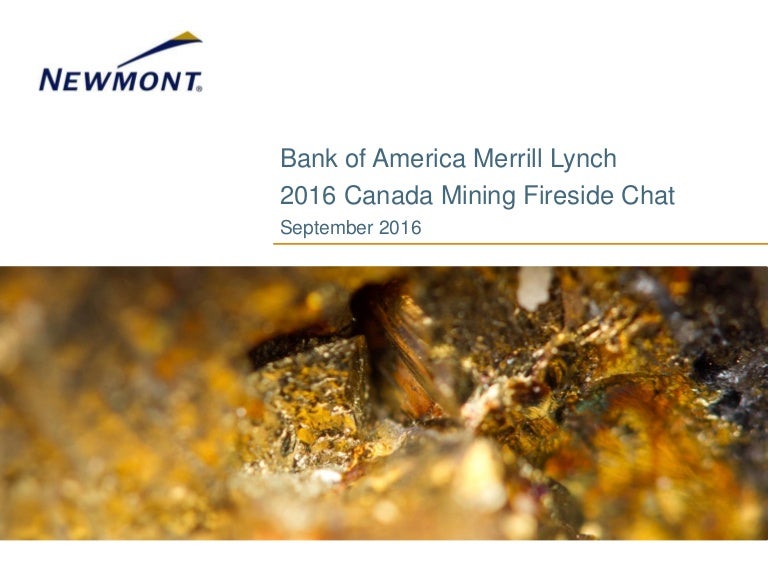 NEWMONT®

Bank of America Merrill Lynch
2016 Canada Mining Fireside Chat
September 2016